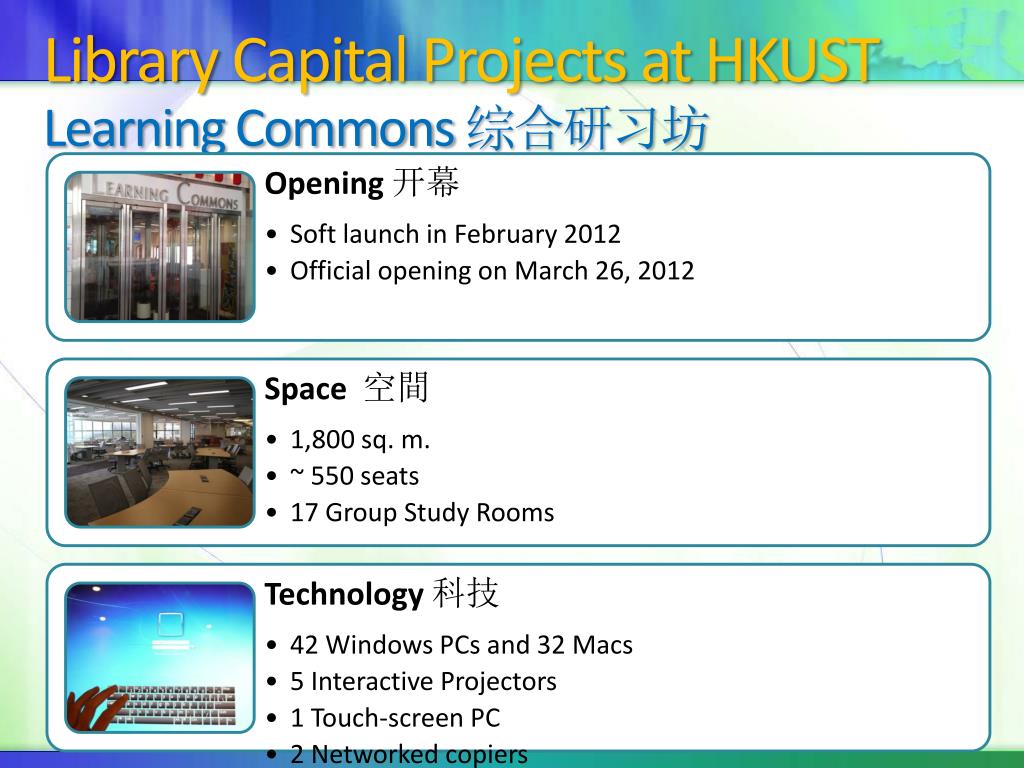 Library Capital Projects at HKUST
Learning Commons 综合研习坊

LEARNING COMMONS

Opening 开幕
• Soft launch in February 2012
• Official opening on March 26, 2012

Space 空間
• 1,800 sq. m.
• ~ 550 seats
• 17 Group Study Rooms

Technology 科技
• 42 Windows PCs and 32 Macs
• 5 Interactive Projectors
• 1 Touch-screen PC
• 2 Networked copiers